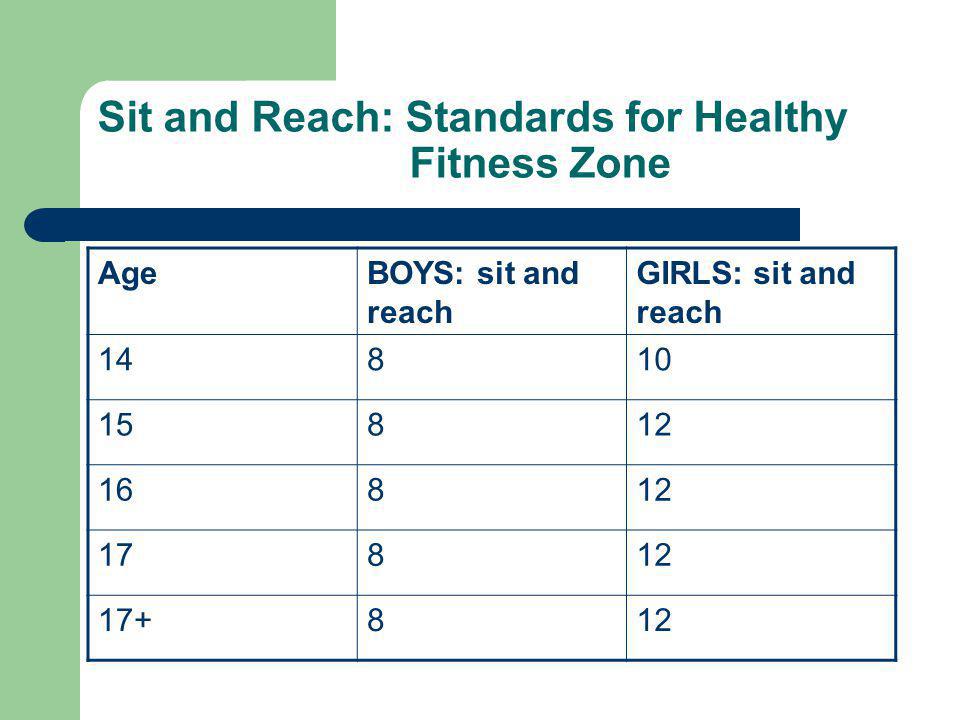 Sit and Reach: Standards for Healthy Fitness Zone

| Age | BOYS: sit and reach | GIRLS: sit and reach |
|---|---|---|
| 14 | 8 | 10 |
| 15 | 8 | 12 |
| 16 | 8 | 12 |
| 17 | 8 | 12 |
| 17+ | 8 | 12 |